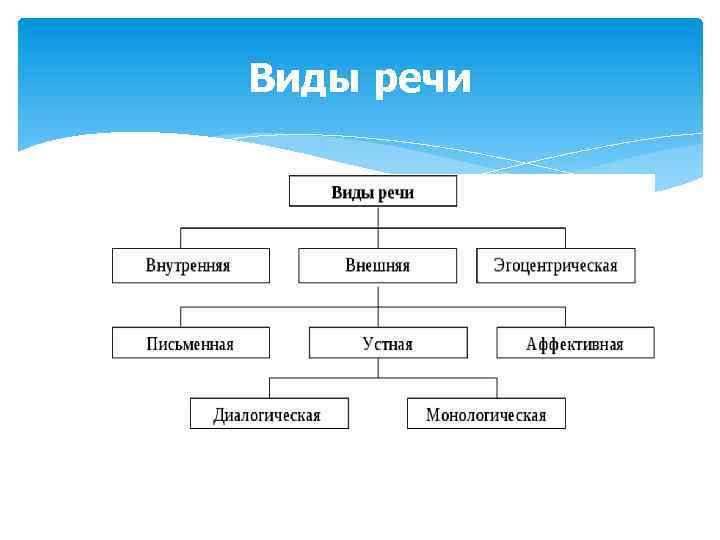 Виды речи

Виды речи

Внутренняя

Внешняя

Эгоцентрическая

Письменная

Устная

Аффективная

Диалогическая

Монологическая